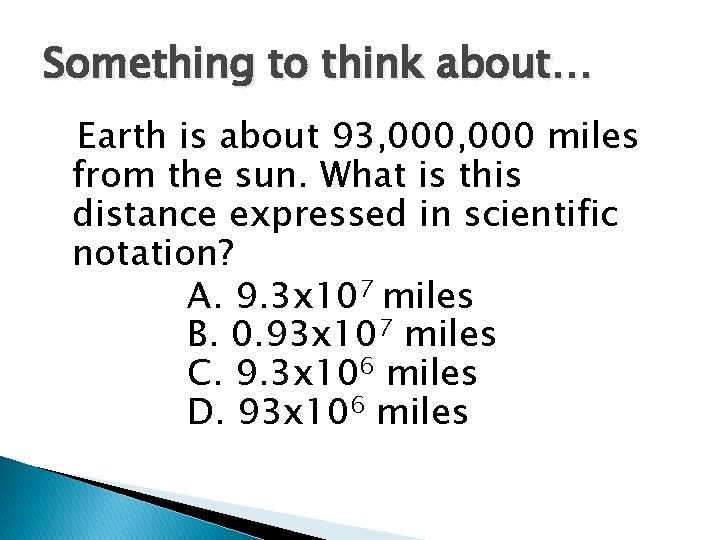 Something to think about…

Earth is about 93,000,000 miles from the sun. What is this distance expressed in scientific notation?

A. $9.3x10^7$ miles
B. $0.93x10^7$ miles
C. $9.3x10^6$ miles
D. $93x10^6$ miles